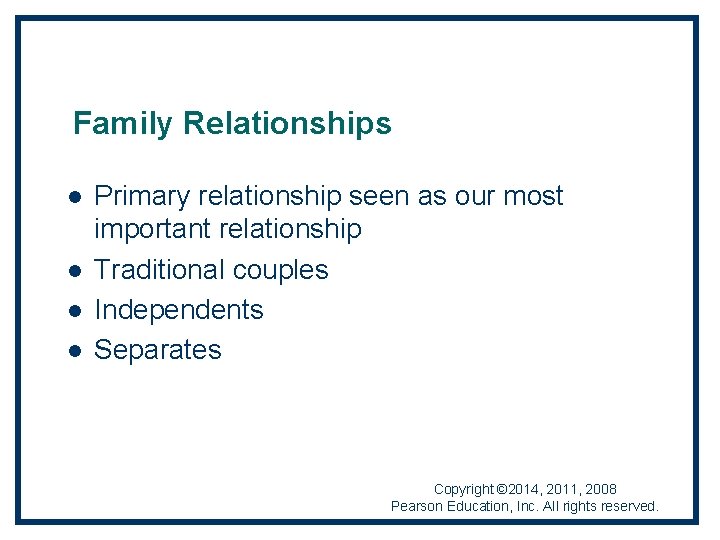 Family Relationships

- Primary relationship seen as our most important relationship
- Traditional couples
- Independents
- Separates

Copyright ©2014, 2011, 2008
Pearson Education, Inc. All rights reserved.